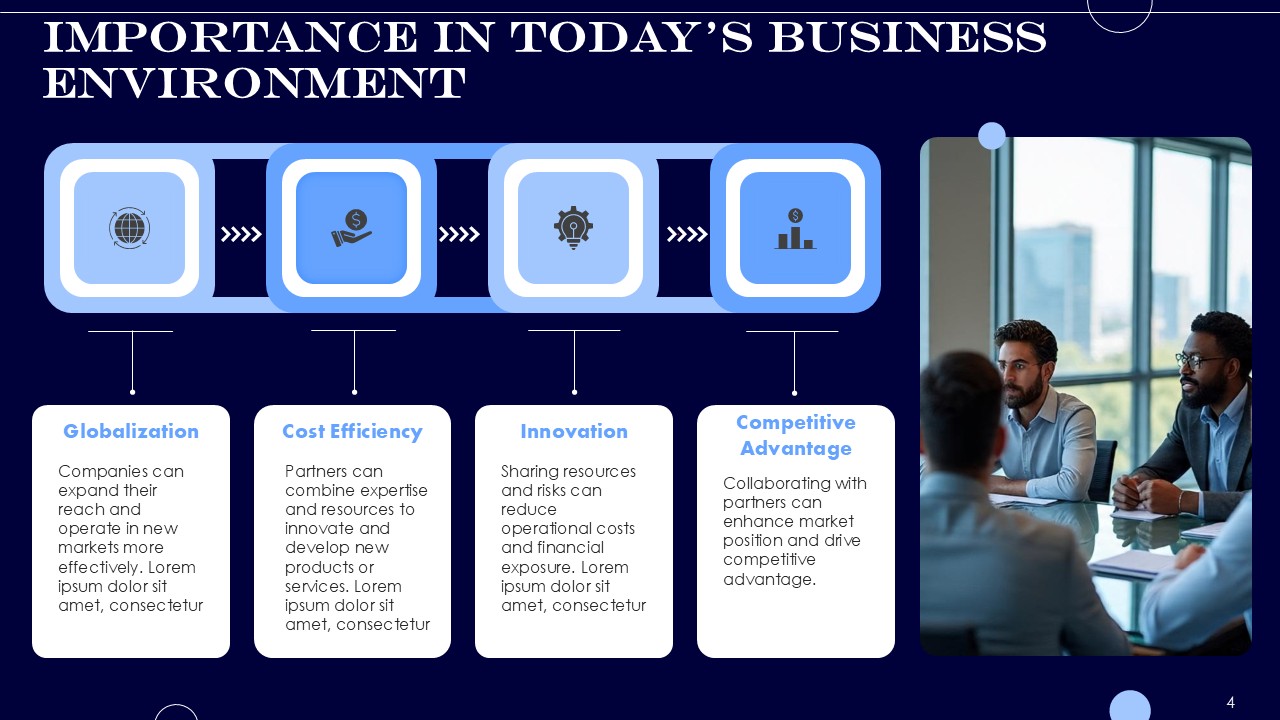 IMPORTANCE IN TODAY'S BUSINESS ENVIRONMENT

Globalization

Companies can expand their reach and operate in new markets more effectively. Lorem ipsum dolor sit amet, consectetur

Cost Efficiency

Partners can combine expertise and resources to innovate and develop new products or services. Lorem ipsum dolor sit amet, consectetur

Innovation

Sharing resources and risks can reduce operational costs and financial exposure. Lorem ipsum dolor sit amet, consectetur

Competitive Advantage

Collaborating with partners can enhance market position and drive competitive advantage.

4